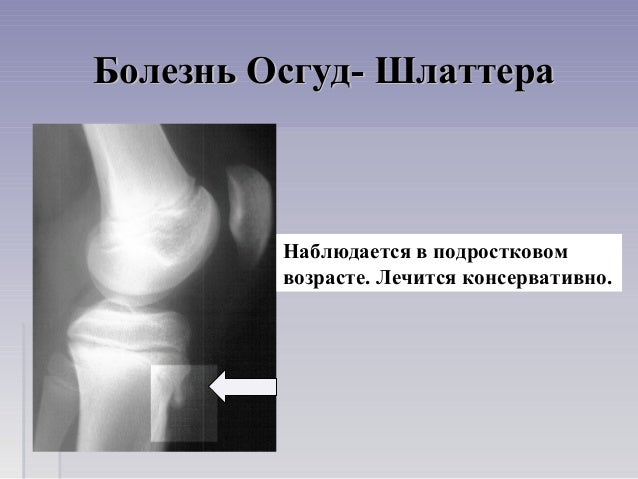 Болезнь Осгуд- Шлаттера

Наблюдается в подростковом возрасте. Лечится консервативно.